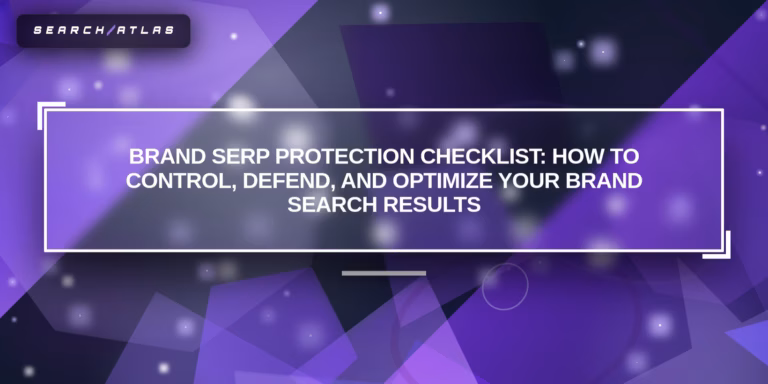 SEARCH/ATLAS

BRAND SERP PROTECTION CHECKLIST: HOW TO CONTROL, DEFEND, AND OPTIMIZE YOUR BRAND SEARCH RESULTS